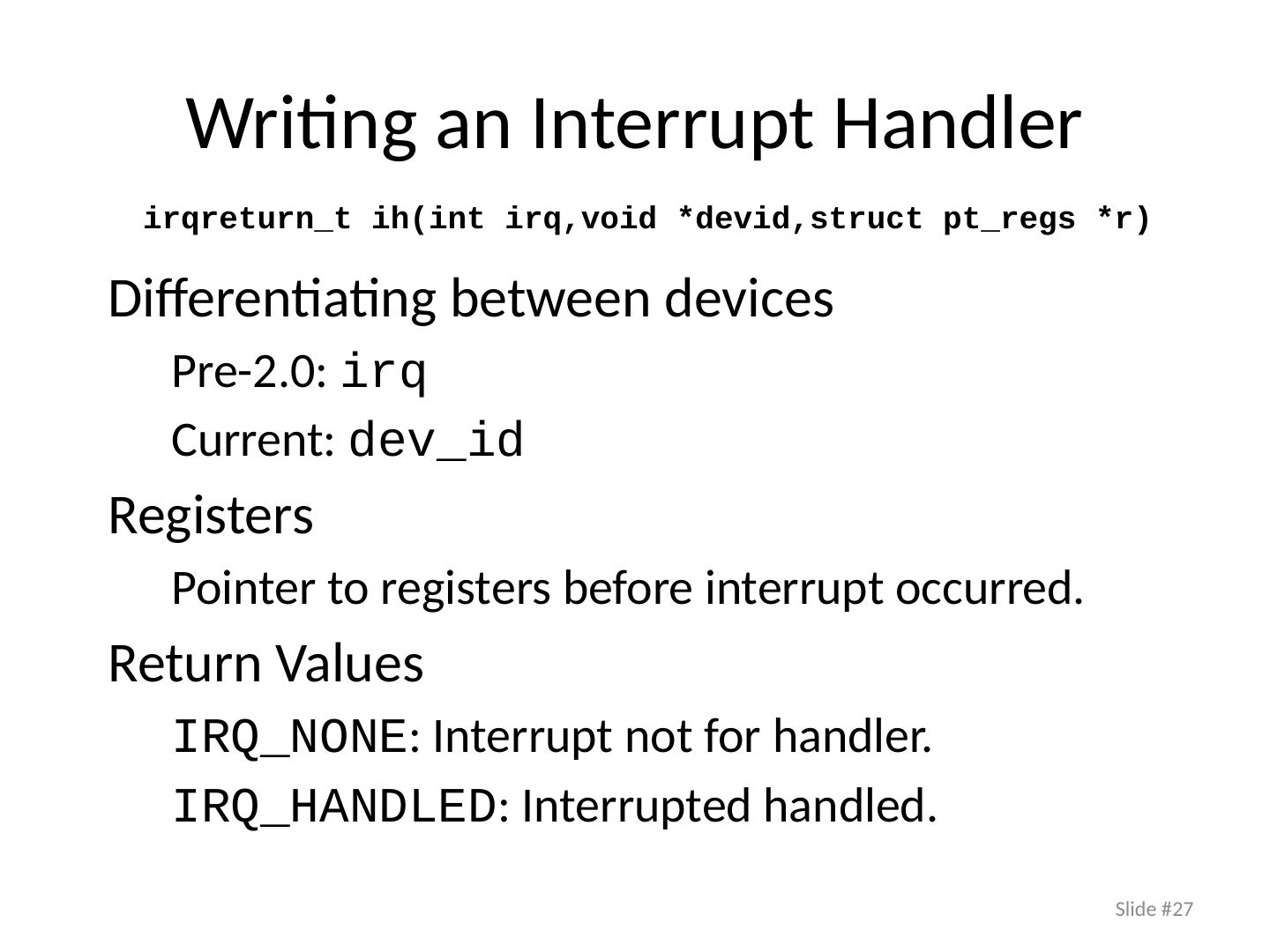 Writing an Interrupt Handler

irqreturn_t ih(int irq,void *devid,struct pt_regs *r)

Differentiating between devices

Pre-2.0: irq

Current: dev_id

Registers

Pointer to registers before interrupt occurred.

Return Values

IRQ_NONE: Interrupt not for handler.

IRQ_HANDLED: Interrupted handled.

Slide #27